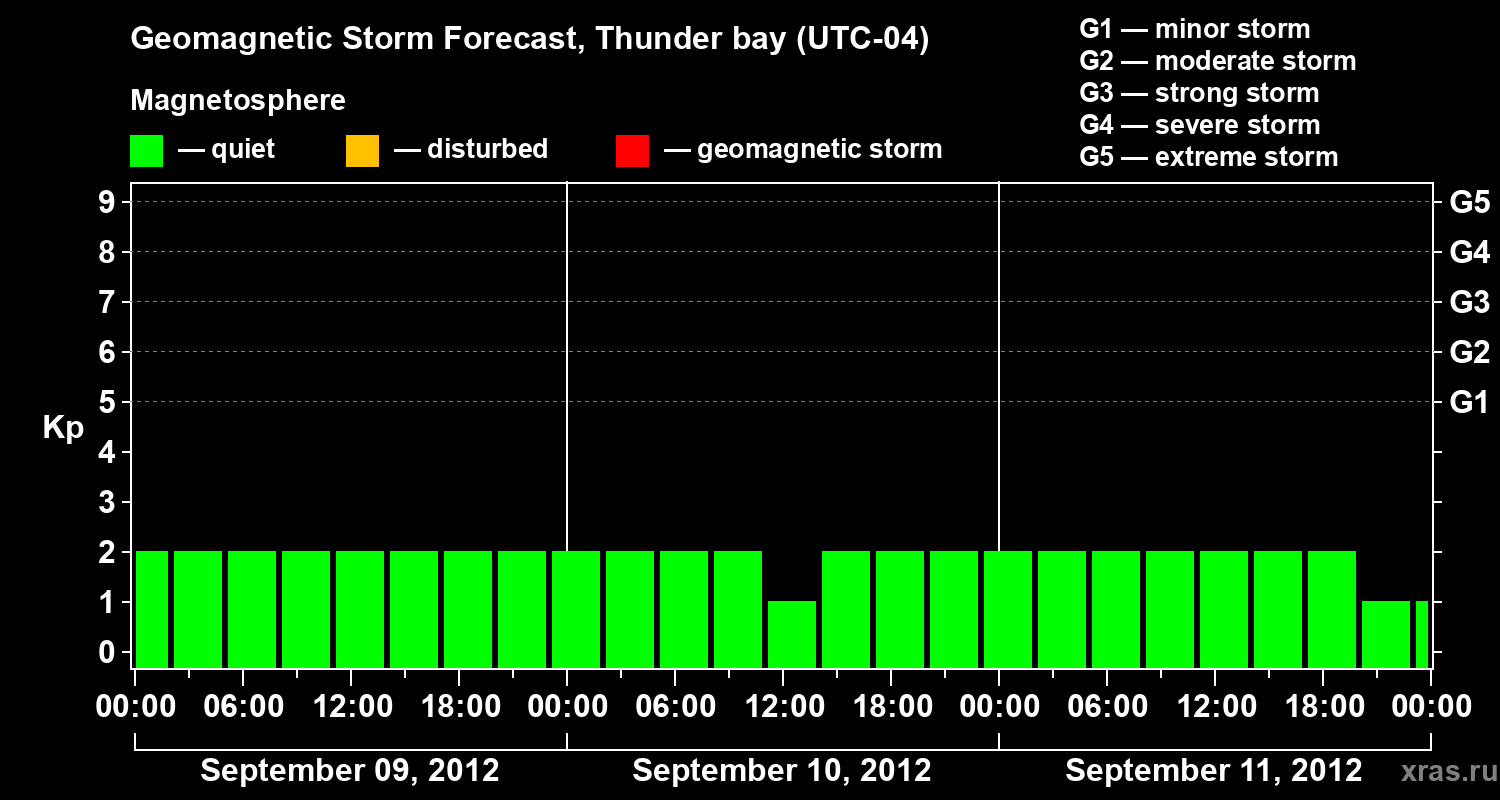 Geomagnetic Storm Forecast, Thunder bay (UTC-04)

Magnetosphere

— quiet — disturbed — geomagnetic storm

G1 — minor storm
G2 — moderate storm
G3 — strong storm
G4 — severe storm
G5 — extreme storm

Kp

9 8 7 6 5 4 3 2 1 0

G5 G4 G3 G2 G1

00:00 06:00 12:00 18:00 00:00 06:00 12:00 18:00 00:00 06:00 12:00 18:00 00:00

September 09, 2012 September 10, 2012 September 11, 2012

xras.ru